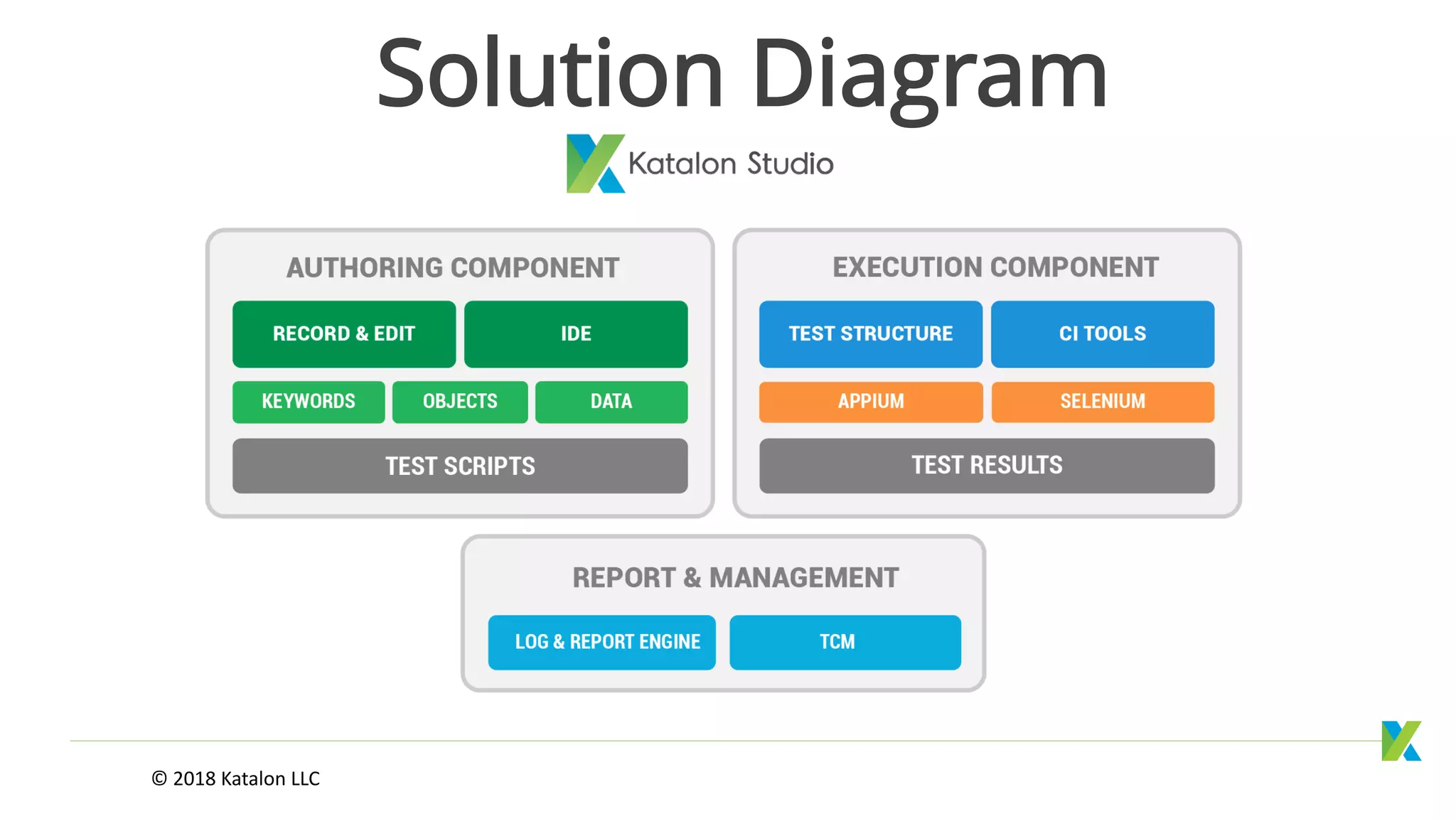 Solution Diagram

Katalon Studio

AUTHORING COMPONENT

RECORD & EDIT
IDE
KEYWORDS
OBJECTS
DATA
TEST SCRIPTS

EXECUTION COMPONENT

TEST STRUCTURE
CI TOOLS
APPIUM
SELENIUM
TEST RESULTS

REPORT & MANAGEMENT

LOG & REPORT ENGINE
TCM

© 2018 Katalon LLC